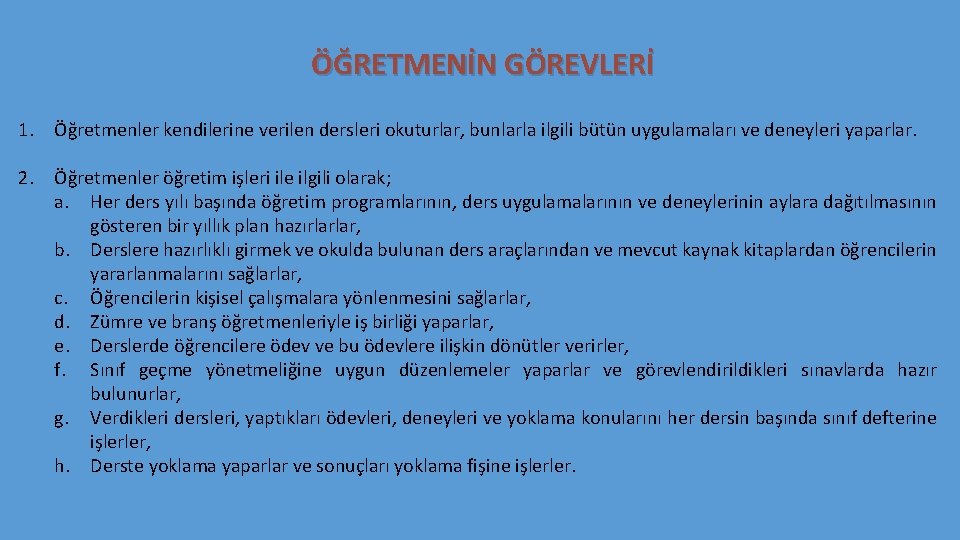 ÖĞRETMENİN GÖREVLERİ

1. Öğretmenler kendilerine verilen dersleri okuturlar, bunlarla ilgili bütün uygulamaları ve deneyleri yaparlar.

2. Öğretmenler öğretim işleri ile ilgili olarak;
a. Her ders yılı başında öğretim programlarının, ders uygulamalarının ve deneylerinin aylara dağıtılmasının gösteren bir yıllık plan hazırlarlar,
b. Derslere hazırlıklı girmek ve okulda bulunan ders araçlarından ve mevcut kaynak kitaplardan öğrencilerin yararlanmalarını sağlarlar,
c. Öğrencilerin kişisel çalışmalara yönlenmesini sağlarlar,
d. Zümre ve branş öğretmenleriyle iş birliği yaparlar,
e. Derslerde öğrencilere ödev ve bu ödevlere ilişkin dönütler verirler,
f. Sınıf geçme yönetmeliğine uygun düzenlemeler yaparlar ve görevlendirildikleri sınavlarda hazır bulunurlar,
g. Verdikleri dersleri, yaptıkları ödevleri, deneyleri ve yoklama konularını her dersin başında sınıf defterine işlerler,
h. Derste yoklama yaparlar ve sonuçları yoklama fişine işlerler.